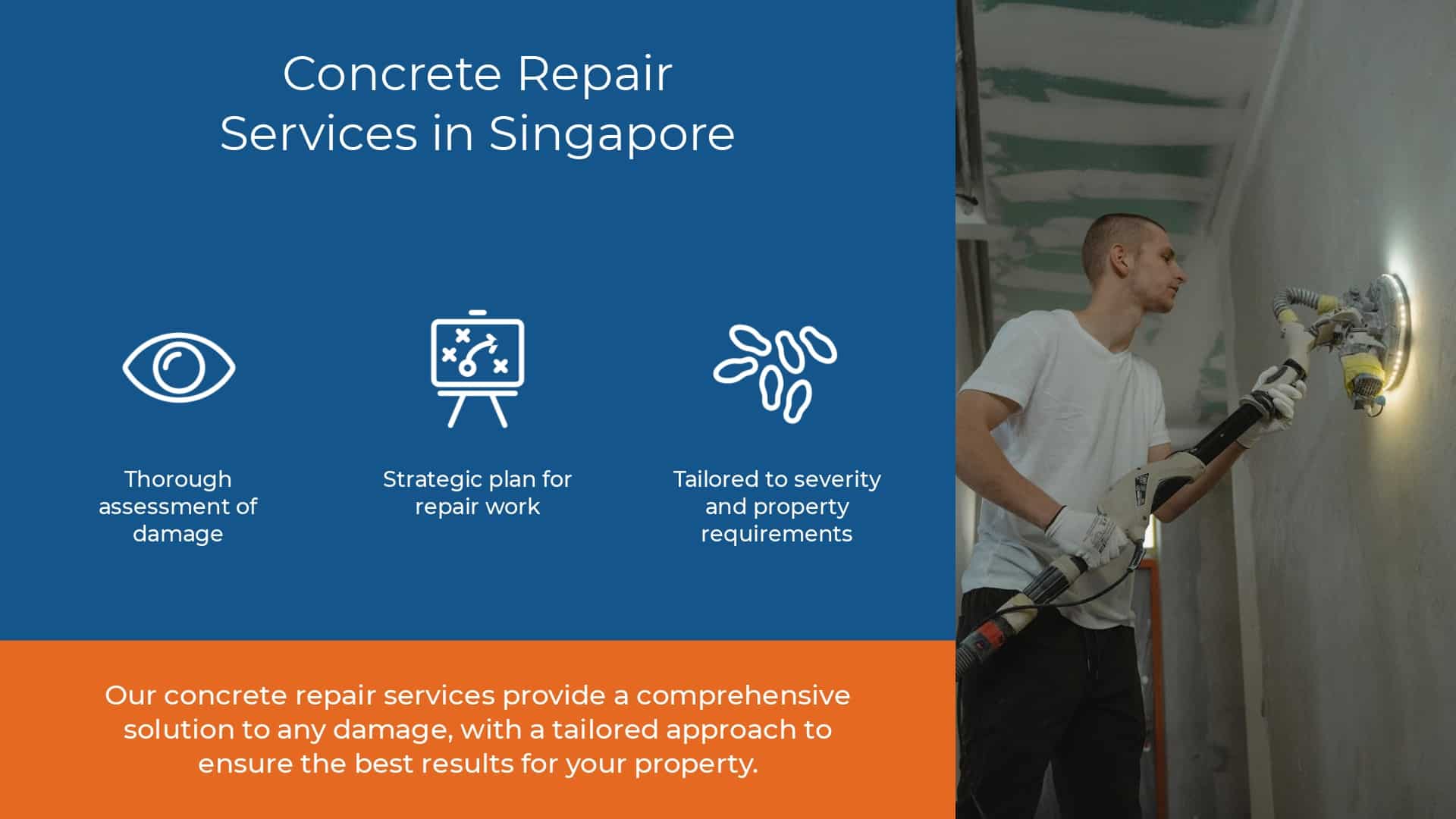 Concrete Repair Services in Singapore

Thorough assessment of damage

Strategic plan for repair work

Tailored to severity and property requirements

Our concrete repair services provide a comprehensive solution to any damage, with a tailored approach to ensure the best results for your property.